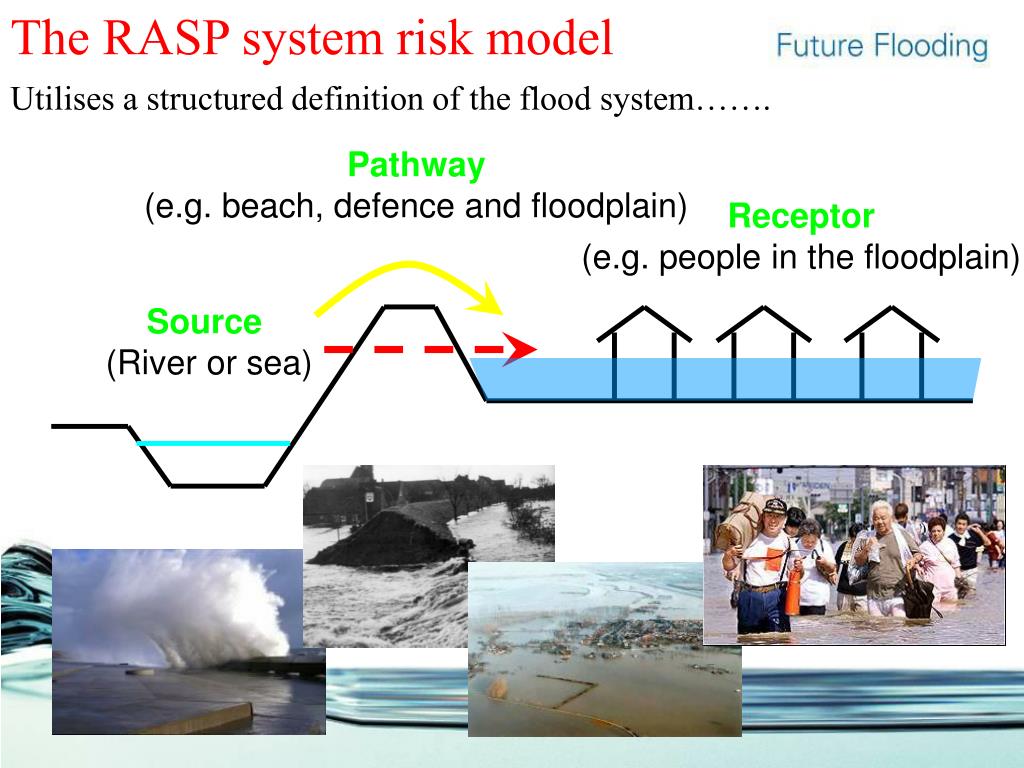 The RASP system risk model

Future Flooding

Utilises a structured definition of the flood system…….

Pathway
(e.g. beach, defence and floodplain)

Receptor
(e.g. people in the floodplain)

Source
(River or sea)